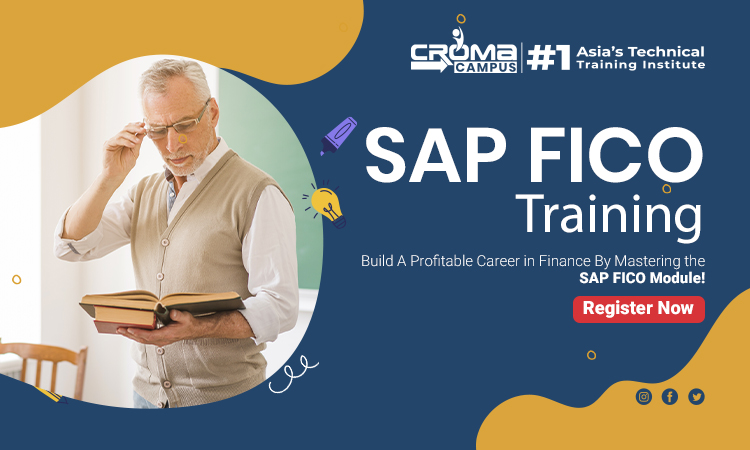 CROMA CAMPUS #1 Asia's Technical Training Institute

SAP FICO Training

Build A Profitable Career in Finance By Mastering the SAP FICO Module!

Register Now